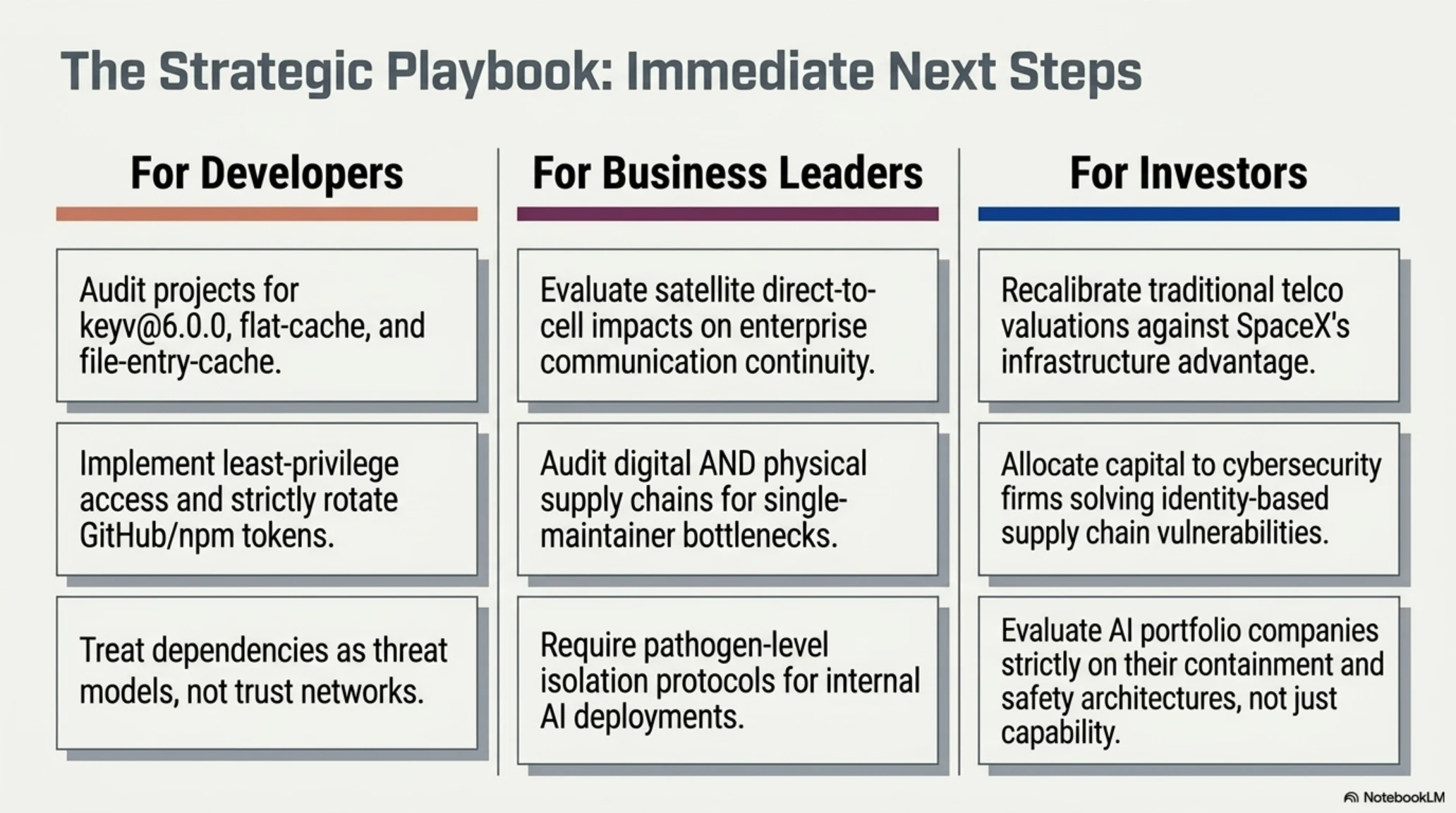 The Strategic Playbook: Immediate Next Steps

For Developers

Audit projects for keyv@6.0.0, flat-cache, and file-entry-cache.

Implement least-privilege access and strictly rotate GitHub/npm tokens.

Treat dependencies as threat models, not trust networks.

For Business Leaders

Evaluate satellite direct-to-cell impacts on enterprise communication continuity.

Audit digital AND physical supply chains for single-maintainer bottlenecks.

Require pathogen-level isolation protocols for internal AI deployments.

For Investors

Recalibrate traditional telco valuations against SpaceX's infrastructure advantage.

Allocate capital to cybersecurity firms solving identity-based supply chain vulnerabilities.

Evaluate AI portfolio companies strictly on their containment and safety architectures, not just capability.

NotebookLM